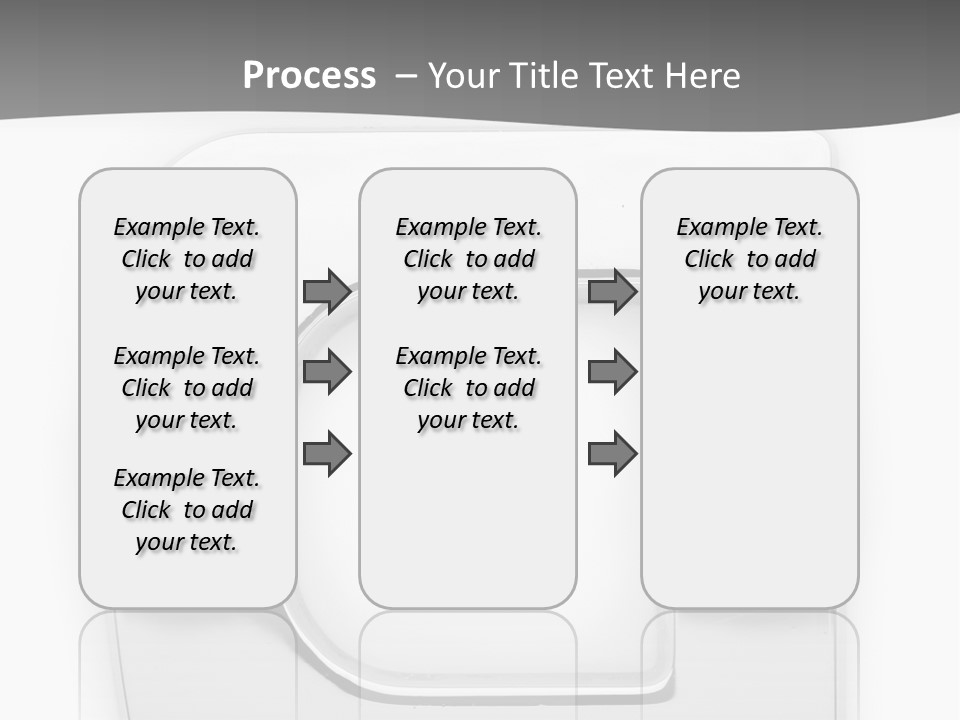 Process – Your Title Text Here

Example Text. Click to add your text.

Example Text. Click to add your text.

Example Text. Click to add your text.

Example Text. Click to add your text.

Example Text. Click to add your text.

Example Text. Click to add your text.